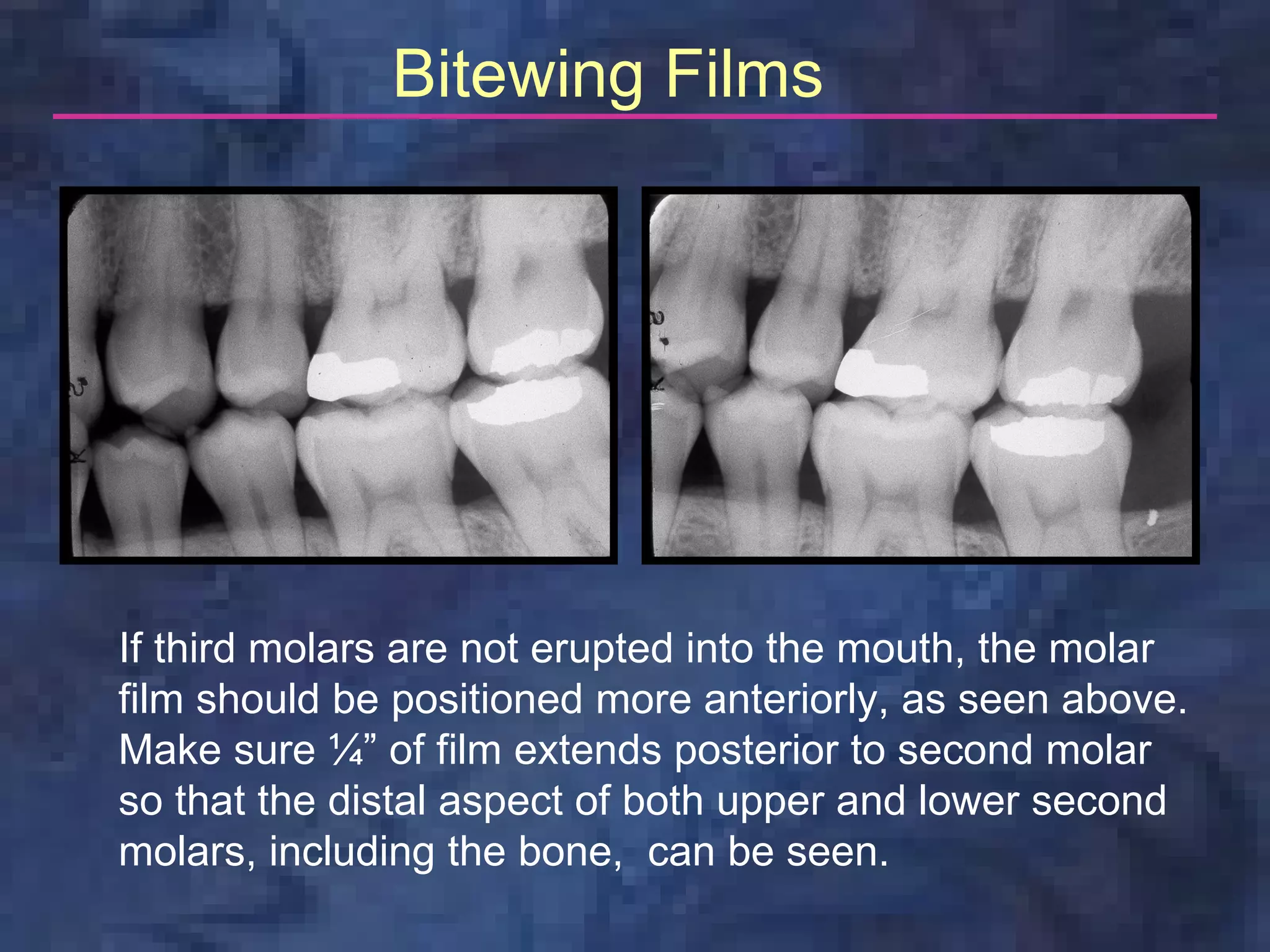 Bitewing Films

If third molars are not erupted into the mouth, the molar film should be positioned more anteriorly, as seen above. Make sure ¼” of film extends posterior to second molar so that the distal aspect of both upper and lower second molars, including the bone,  can be seen.